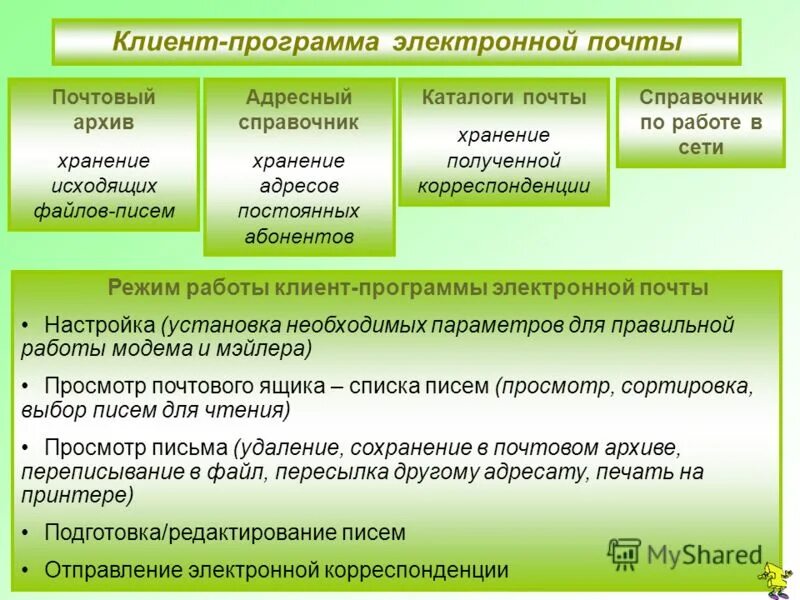 Клиент-программа электронной почты

Почтовый архив

хранение исходящих файлов-писем

Адресный справочник

хранение адресов постоянных абонентов

Каталоги почты

хранение полученной корреспонденции

Справочник по работе в сети

Режим работы клиент-программы электронной почты

• Настройка (установка необходимых параметров для правильной работы модема и мэйлера)

• Просмотр почтового ящика – списка писем (просмотр, сортировка, выбор писем для чтения)

• Просмотр письма (удаление, сохранение в почтовом архиве, переписывание в файл, пересылка другому адресату, печать на принтере)

• Подготовка/редактирование писем

• Отправление электронной корреспонденции

MyShared